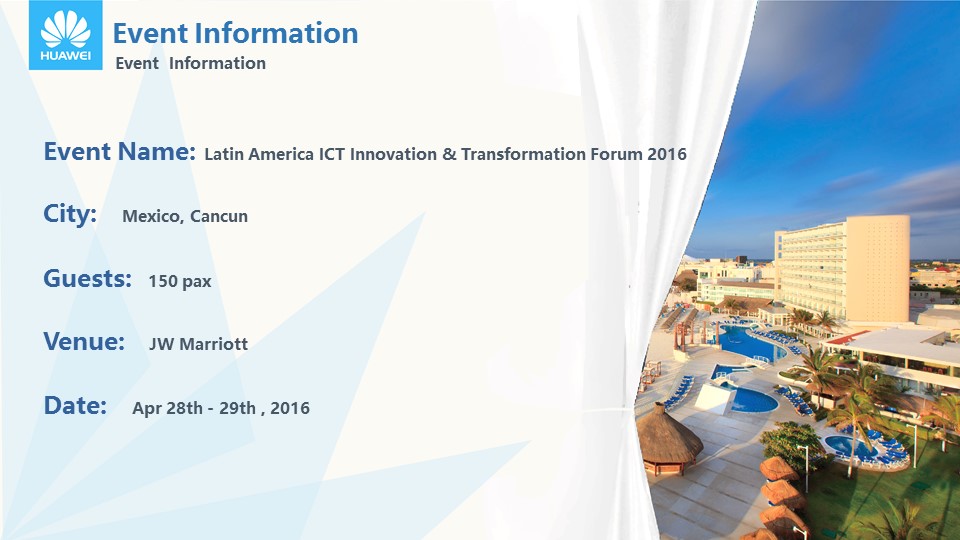 HUAWEI

Event Information

Event Information

Event Name: Latin America ICT Innovation & Transformation Forum 2016

City: Mexico, Cancun

Guests: 150 pax

Venue: JW Marriott

Date: Apr 28th - 29th , 2016